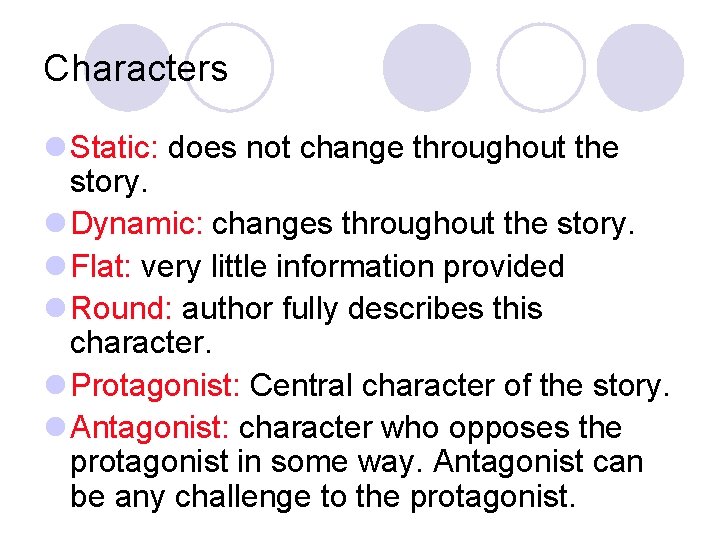 Characters

Static: does not change throughout the story.

Dynamic: changes throughout the story.

Flat: very little information provided

Round: author fully describes this character.

Protagonist: Central character of the story.

Antagonist: character who opposes the protagonist in some way. Antagonist can be any challenge to the protagonist.